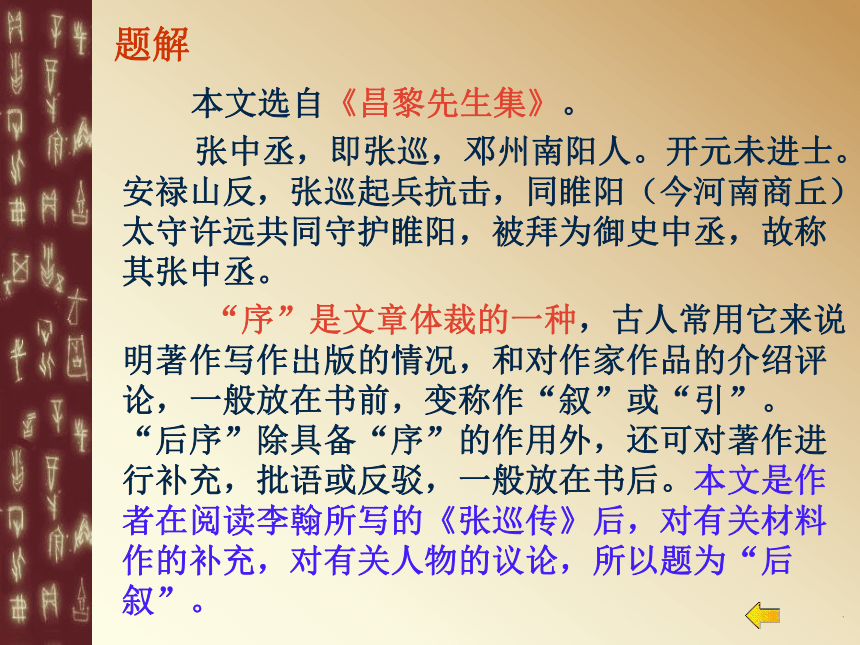 题解

本文选自《昌黎先生集》。

张中丞，即张巡，邓州南阳人。开元未进士。安禄山反，张巡起兵抗击，同睢阳（今河南商丘）太守许远共同守护睢阳，被拜为御史中丞，故称其张中丞。

“序”是文章体裁的一种，古人常用它来说明著作写作出版的情况，和对作家作品的介绍评论，一般放在书前，变称作“叙”或“引”。“后序”除具备“序”的作用外，还可对著作进行补充，批语或反驳，一般放在书后。本文是作者在阅读李翰所写的《张巡传》后，对有关材料作的补充，对有关人物的议论，所以题为“后叙”。